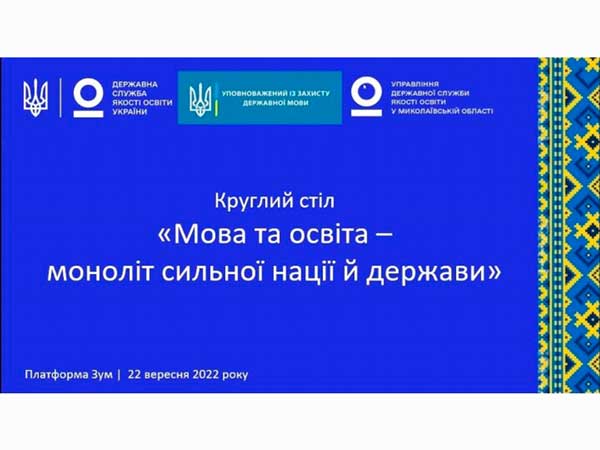 ДЕРЖАВНА СЛУЖБА ЯКОСТІ ОСВІТИ УКРАЇНИ

УПОВНОВАЖЕНИЙ ІЗ ЗАХИСТУ ДЕРЖАВНОЇ МОВИ

УПРАВЛІННЯ ДЕРЖАВНОЇ СЛУЖБИ ЯКОСТІ ОСВІТИ У МИКОЛАЇВСЬКІЙ ОБЛАСТІ

Круглий стіл
«Мова та освіта – моноліт сильної нації й держави»

Платформа Зум | 22 вересня 2022 року